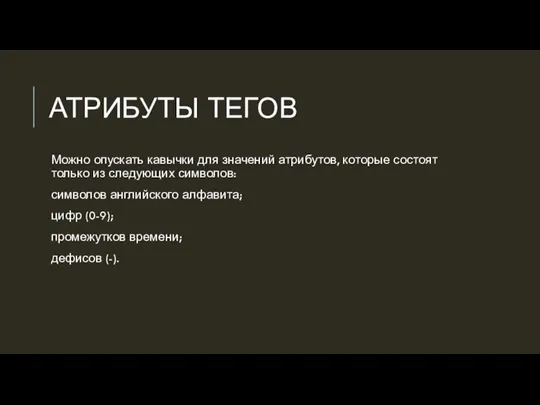 АТРИБУТЫ ТЕГОВ

Можно опускать кавычки для значений атрибутов, которые состоят только из следующих символов:

символов английского алфавита;

цифр (0-9);

промежутков времени;

дефисов (-).